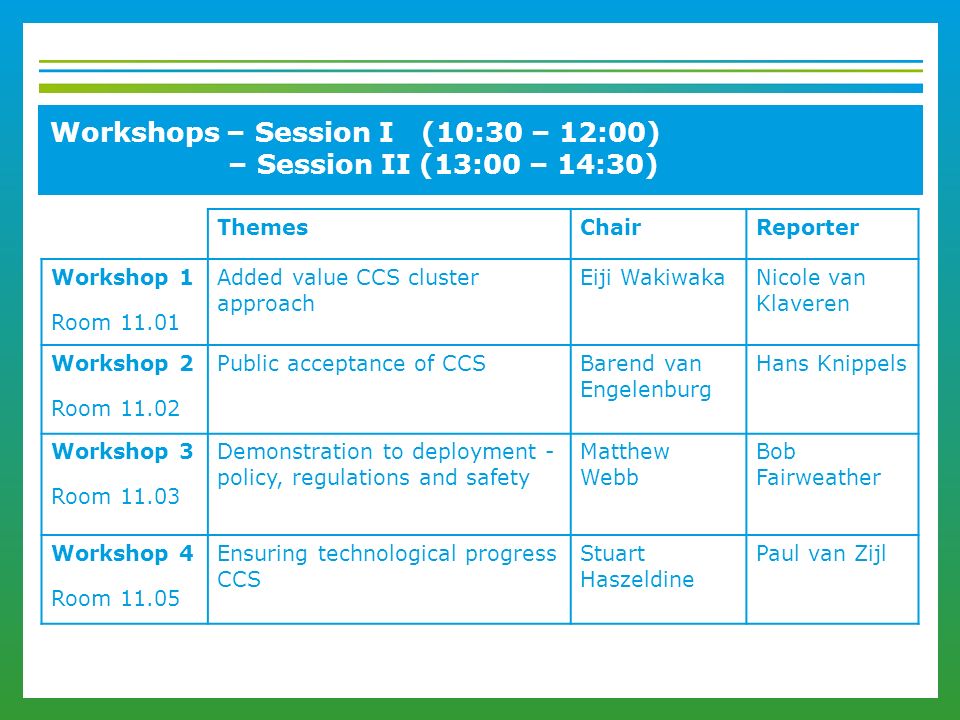 Workshops – Session I (10:30 – 12:00)
– Session II (13:00 – 14:30)

| | Themes | Chair | Reporter |
|---|---|---|---|
| Workshop 1 Room 11.01 | Added value CCS cluster approach | Eiji Wakiwaka | Nicole van Klaveren |
| Workshop 2 Room 11.02 | Public acceptance of CCS | Barend van Engelenburg | Hans Knippels |
| Workshop 3 Room 11.03 | Demonstration to deployment - policy, regulations and safety | Matthew Webb | Bob Fairweather |
| Workshop 4 Room 11.05 | Ensuring technological progress CCS | Stuart Haszeldine | Paul van Zijl |